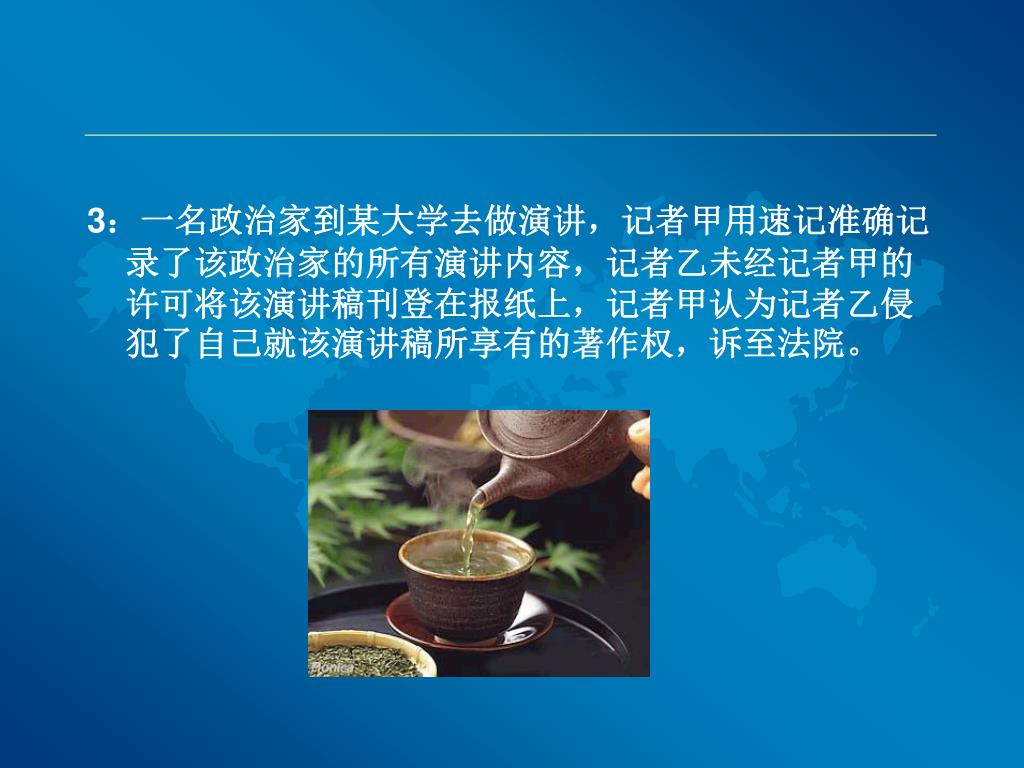 3：一名政治家到某大学去做演讲，记者甲用速记准确记录了该政治家的所有演讲内容，记者乙未经记者甲的许可将该演讲稿刊登在报纸上，记者甲认为记者乙侵犯了自己就该演讲稿所享有的著作权，诉至法院。

Monica